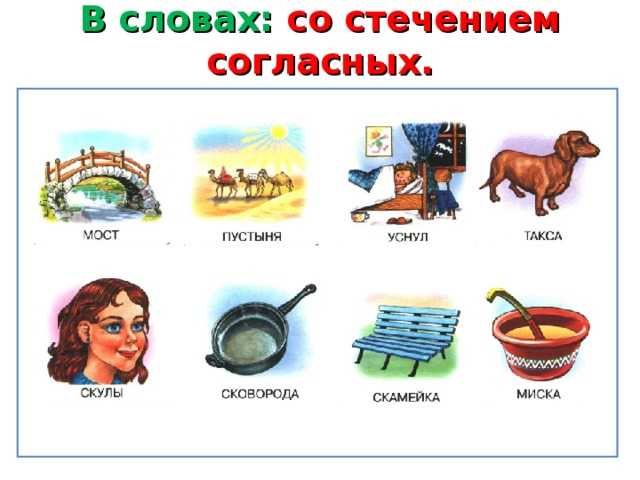 В словах: со стечением согласных.

МОСТ

ПУСТЫНЯ

УСНУЛ

ТАКСА

СКУЛЫ

СКОВОРОДА

СКАМЕЙКА

МИСКА